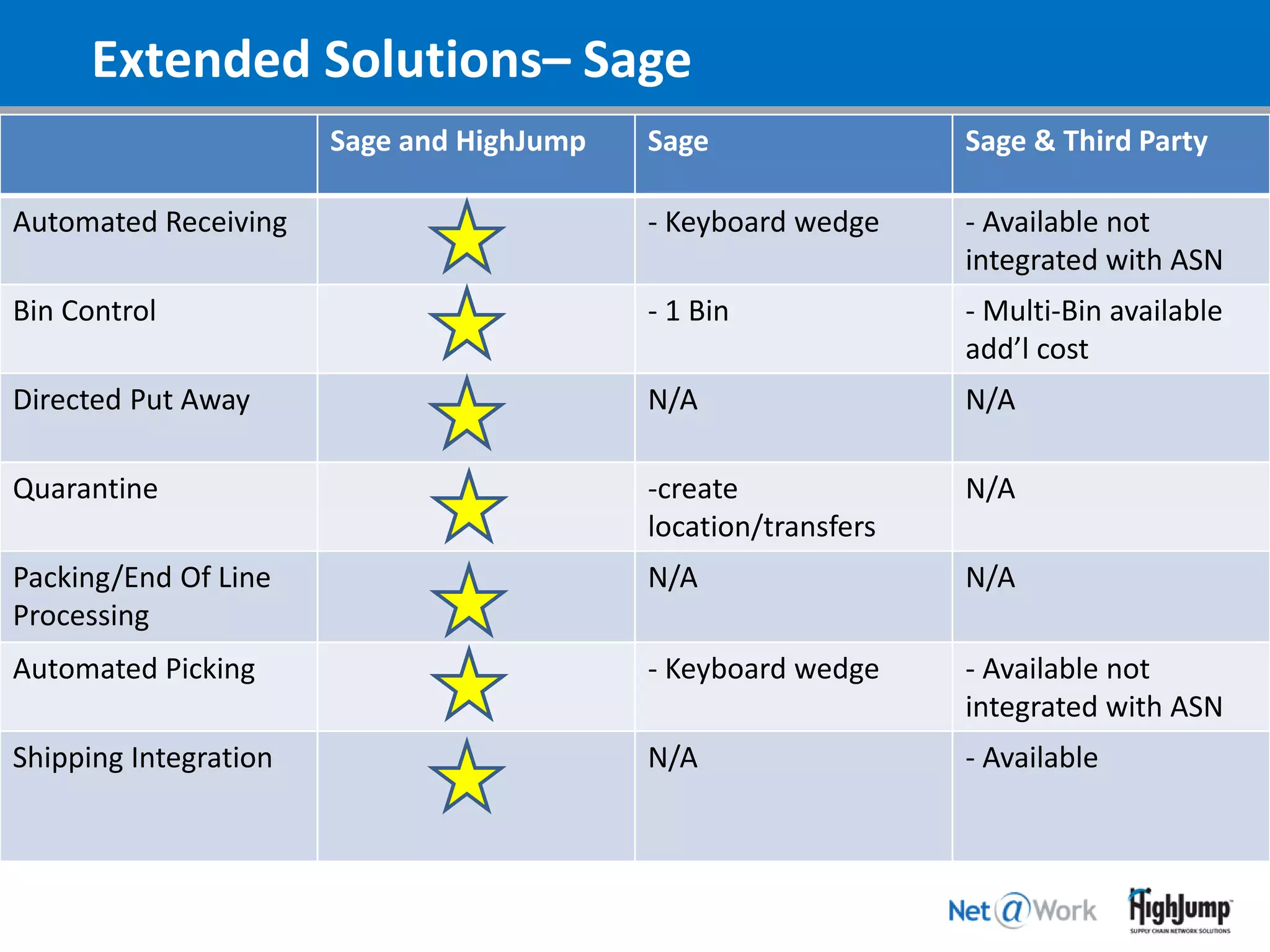 Extended Solutions– Sage

| | Sage and HighJump | Sage | Sage & Third Party |
|---|---|---|---|
| Automated Receiving | | - Keyboard wedge | - Available not integrated with ASN |
| Bin Control | | - 1 Bin | - Multi-Bin available add'l cost |
| Directed Put Away | | N/A | N/A |
| Quarantine | | -create location/transfers | N/A |
| Packing/End Of Line Processing | | N/A | N/A |
| Automated Picking | | - Keyboard wedge | - Available not integrated with ASN |
| Shipping Integration | | N/A | - Available |

Net@Work HighJump SUPPLY CHAIN NETWORK SOLUTIONS